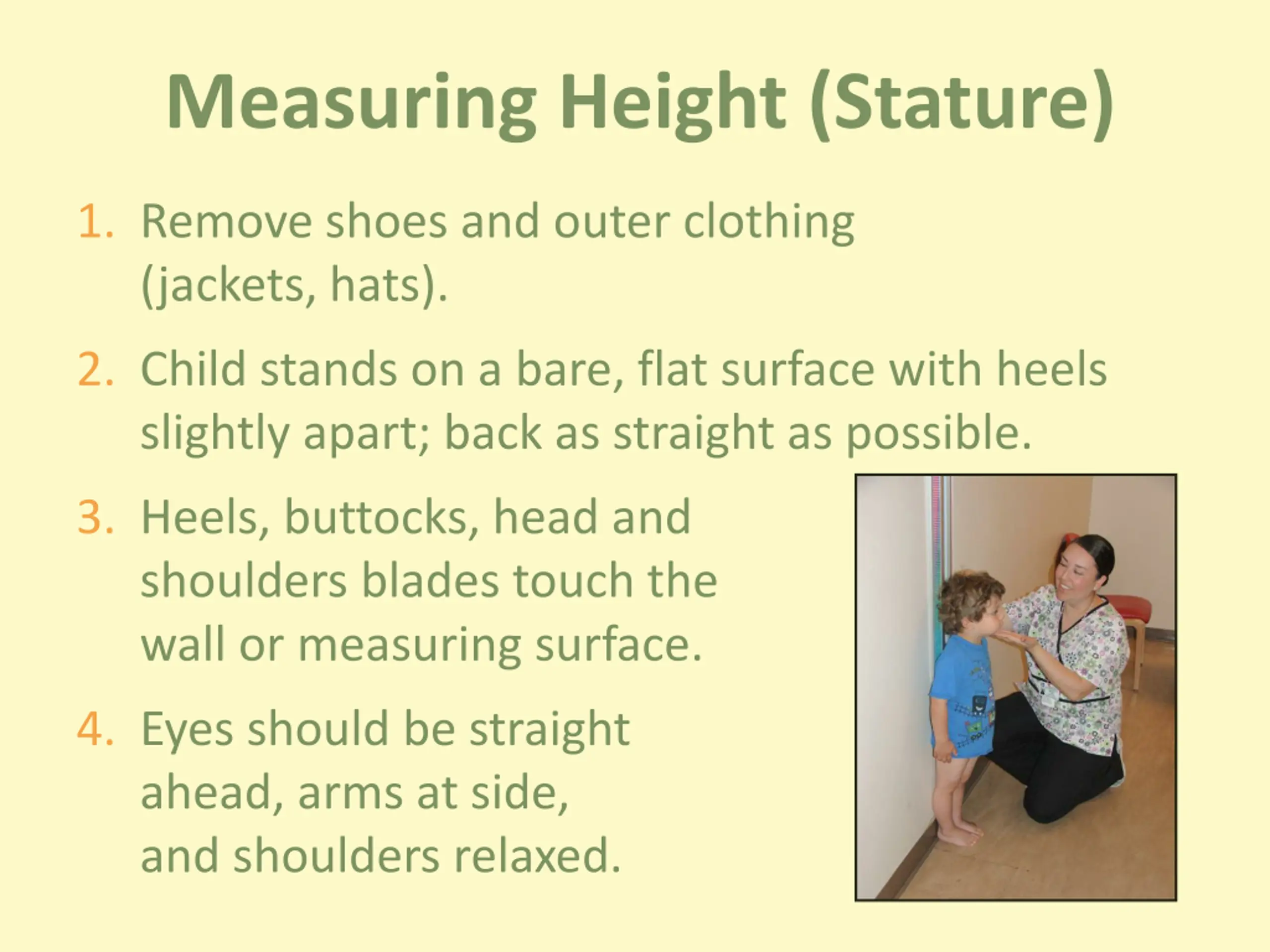 Measuring Height (Stature)

1. Remove shoes and outer clothing (jackets, hats).

2. Child stands on a bare, flat surface with heels slightly apart; back as straight as possible.

3. Heels, buttocks, head and shoulders blades touch the wall or measuring surface.

4. Eyes should be straight ahead, arms at side, and shoulders relaxed.